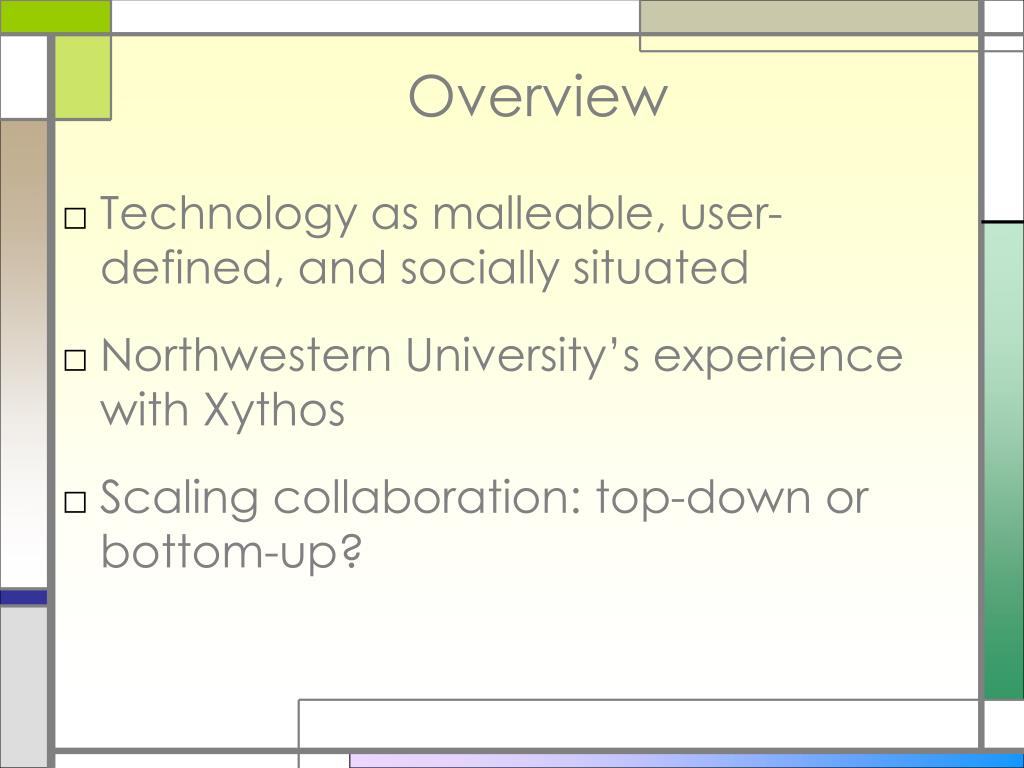 Overview

□ Technology as malleable, user-defined, and socially situated

□ Northwestern University's experience with Xythos

□ Scaling collaboration: top-down or bottom-up?